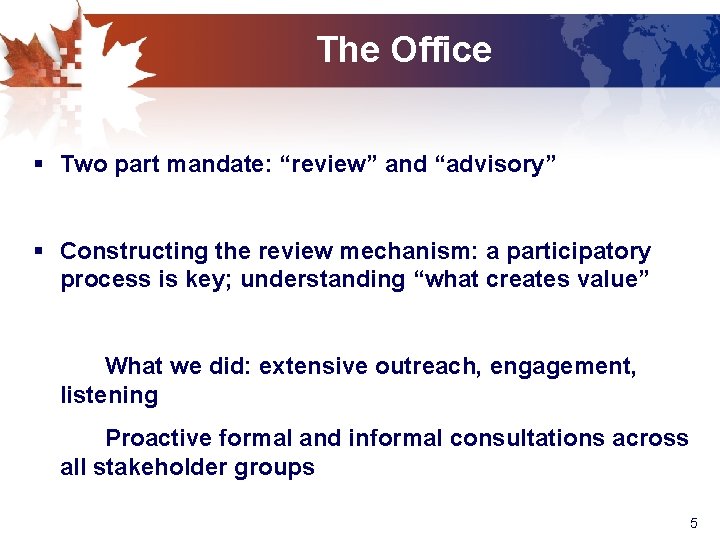 The Office

▪ Two part mandate: “review” and “advisory”

▪ Constructing the review mechanism: a participatory process is key; understanding “what creates value”

What we did: extensive outreach, engagement, listening

Proactive formal and informal consultations across all stakeholder groups

5